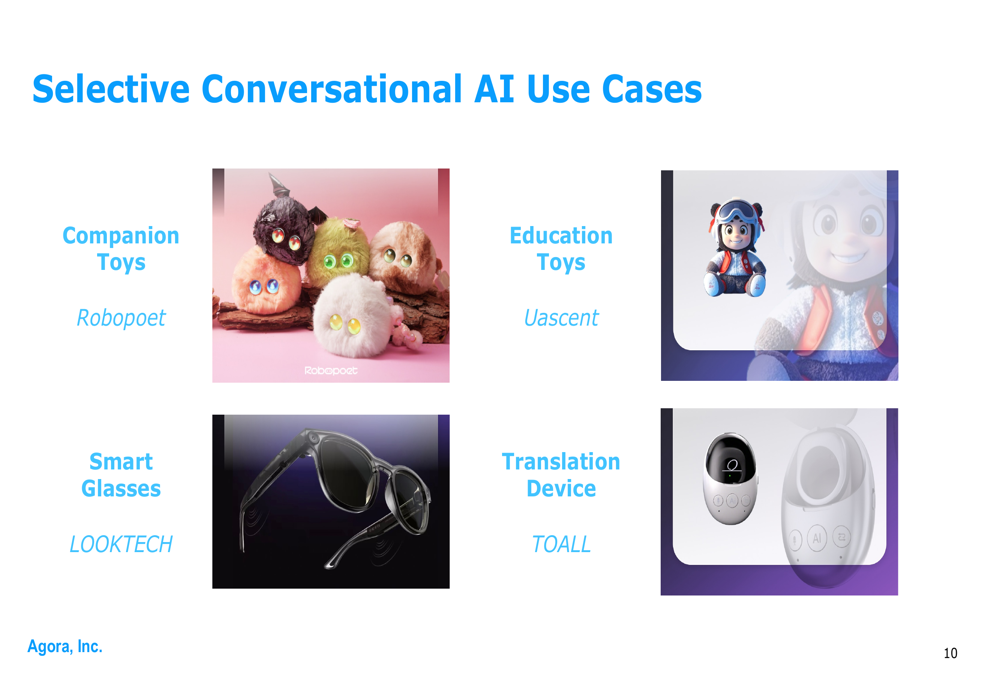 Selective Conversational AI Use Cases

Companion Toys

Robopoet

Robopoet

Education Toys

Uascent

Smart Glasses

LOOKTECH

Translation Device

TOALL

AI

Agora, Inc.

10